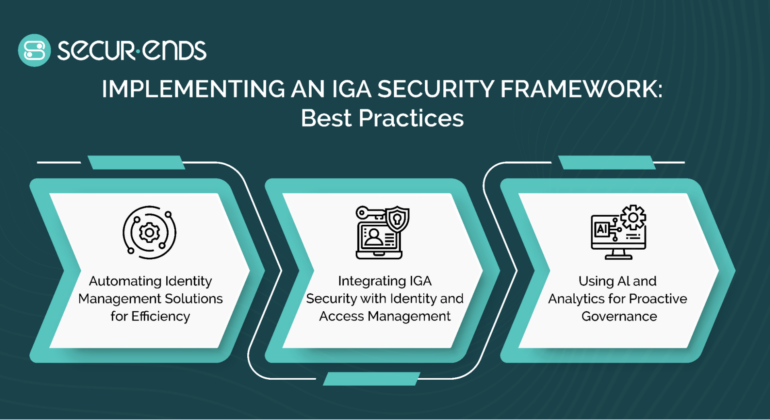 SECUR·ENDS

IMPLEMENTING AN IGA SECURITY FRAMEWORK: Best Practices

Automating Identity Management Solutions for Efficiency

Integrating IGA Security with Identity and Access Management

AI

Using AI and Analytics for Proactive Governance